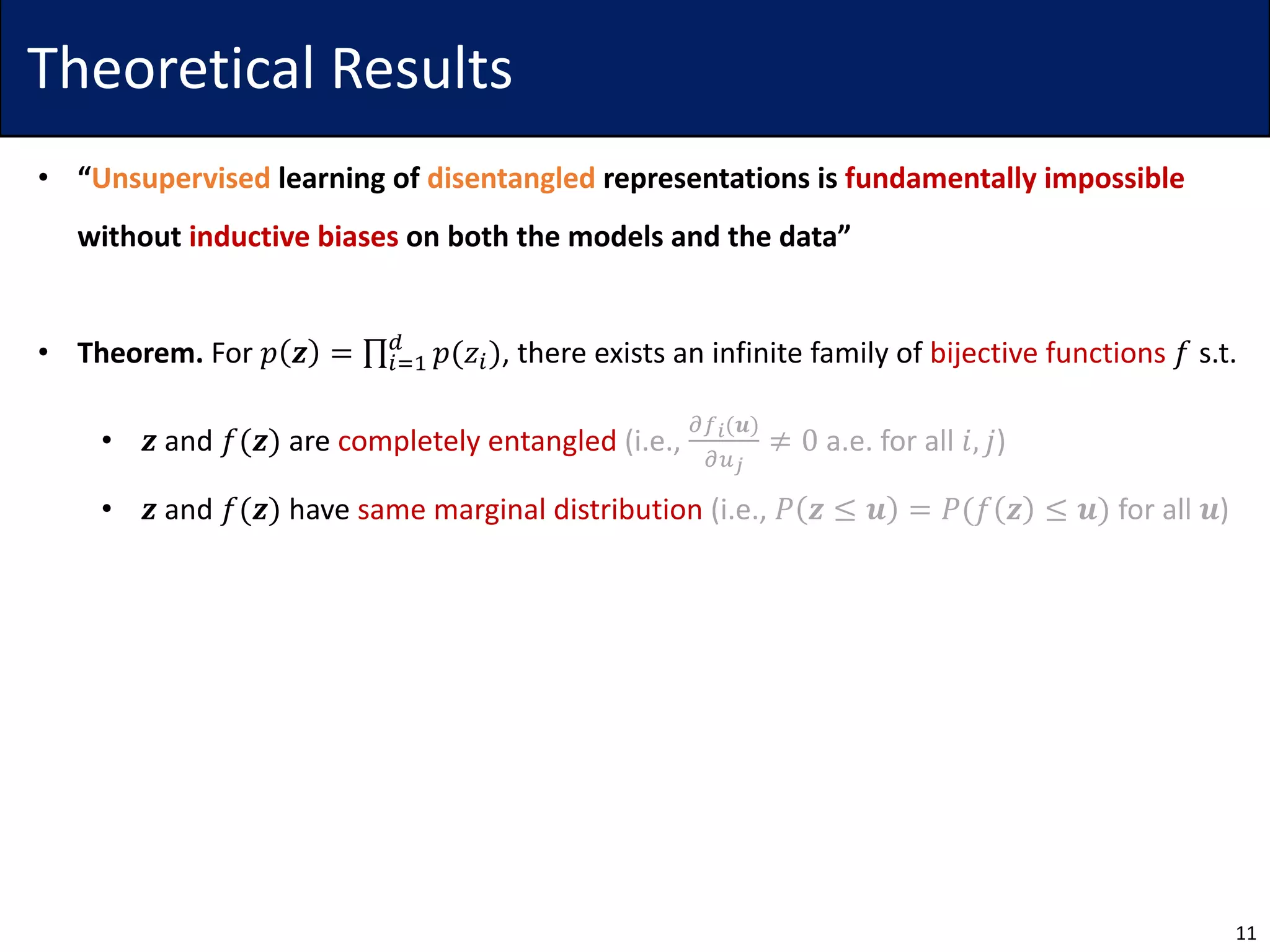 Theoretical Results

• "Unsupervised learning of disentangled representations is fundamentally impossible without inductive biases on both the models and the data"

• Theorem. For $p(\boldsymbol{z}) = \prod_{i=1}^{d} p(z_i)$, there exists an infinite family of bijective functions $f$ s.t.

• $\boldsymbol{z}$ and $f(\boldsymbol{z})$ are completely entangled (i.e., $\frac{\partial f_i(\boldsymbol{u})}{\partial u_j} \neq 0$ a.e. for all $i, j$)

• $\boldsymbol{z}$ and $f(\boldsymbol{z})$ have same marginal distribution (i.e., $P(\boldsymbol{z} \leq \boldsymbol{u}) = P(f(\boldsymbol{z}) \leq \boldsymbol{u})$ for all $\boldsymbol{u}$)

11